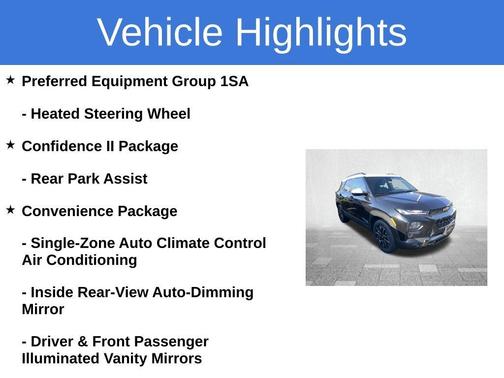 Vehicle Highlights

★ Preferred Equipment Group 1SA

- Heated Steering Wheel

★ Confidence II Package

- Rear Park Assist

★ Convenience Package

- Single-Zone Auto Climate Control Air Conditioning

- Inside Rear-View Auto-Dimming Mirror

- Driver & Front Passenger Illuminated Vanity Mirrors